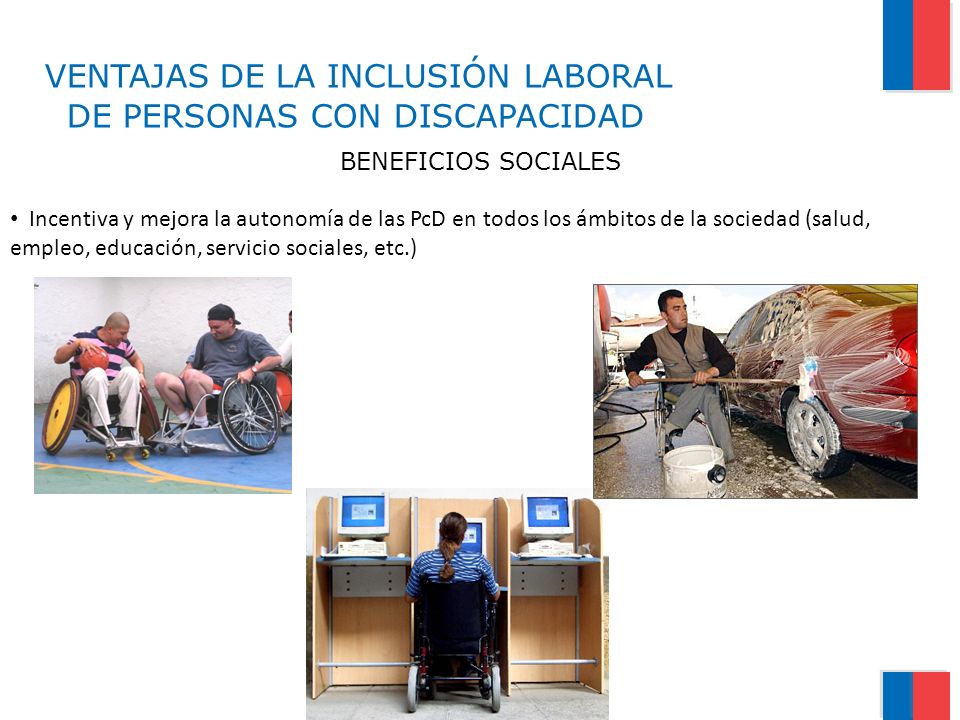 VENTAJAS DE LA INCLUSIÓN LABORAL DE PERSONAS CON DISCAPACIDAD

BENEFICIOS SOCIALES

• Incentiva y mejora la autonomía de las PcD en todos los ámbitos de la sociedad (salud, empleo, educación, servicio sociales, etc.)